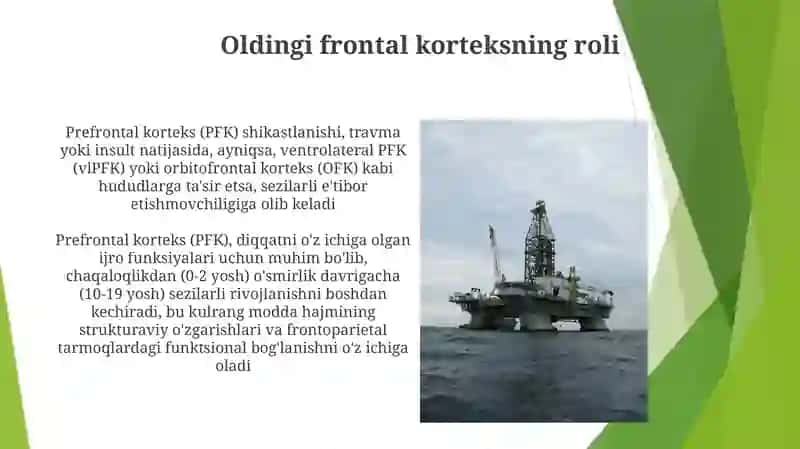 Oldingi frontal korteksning roli

Prefrontal korteks (PFK) shikastlanishi, travma yoki insult natijasida, ayniqsa, ventrolateral PFK (vlPFK) yoki orbitofrontal korteks (OFK) kabi hududlarga ta'sir etsa, sezilarli e'tibor etishmovchiligiga olib keladi

Prefrontal korteks (PFK), diqqatni o'z ichiga olgan ijro funksiyalari uchun muhim bo'lib, chaqaloqlikdan (0-2 yosh) o'smirlik davrigacha (10-19 yosh) sezilarli rivojlanishni boshdan kechiradi, bu kulrang modda hajmining strukturaviy o'zgarishlari va frontoparietal tarmoqlardagi funktsional bog'lanishni o'z ichiga oladi